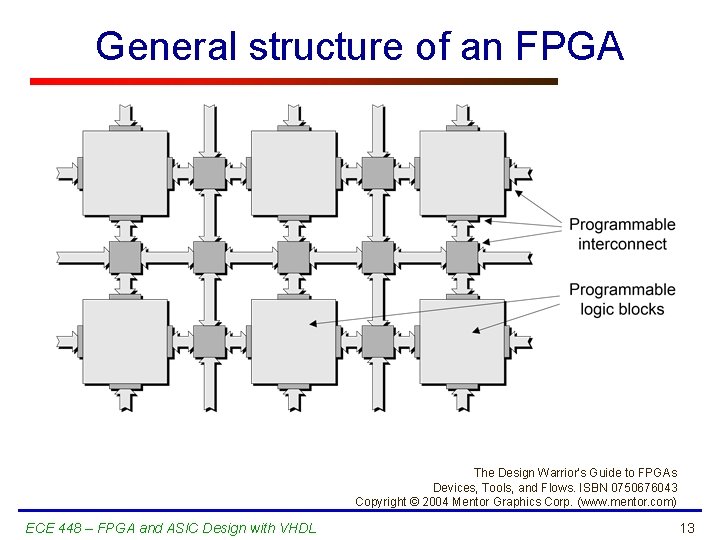 General structure of an FPGA

Programmable interconnect

Programmable logic blocks

The Design Warrior's Guide to FPGAs
Devices, Tools, and Flows. ISBN 0750676043
Copyright © 2004 Mentor Graphics Corp. (www.mentor.com)

ECE 448 – FPGA and ASIC Design with VHDL

13